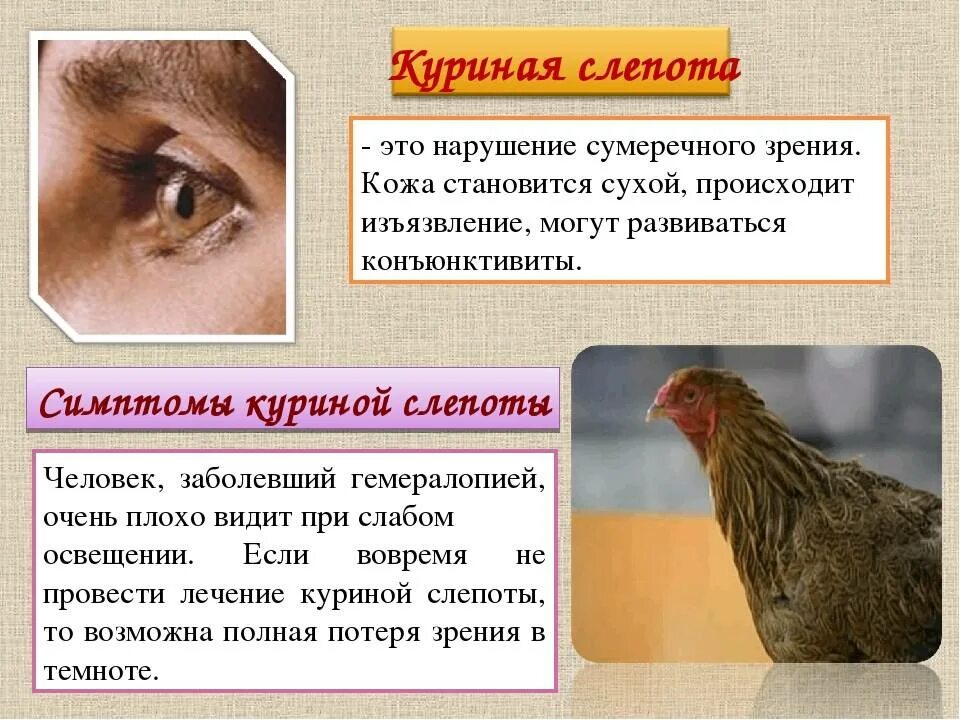 Куриная слепота

- это нарушение сумеречного зрения. Кожа становится сухой, происходит изъязвление, могут развиваться конъюнктивиты.

Симптомы куриной слепоты

Человек, заболевший гемералопией, очень плохо видит при слабом освещении. Если вовремя не провести лечение куриной слепоты, то возможна полная потеря зрения в темноте.